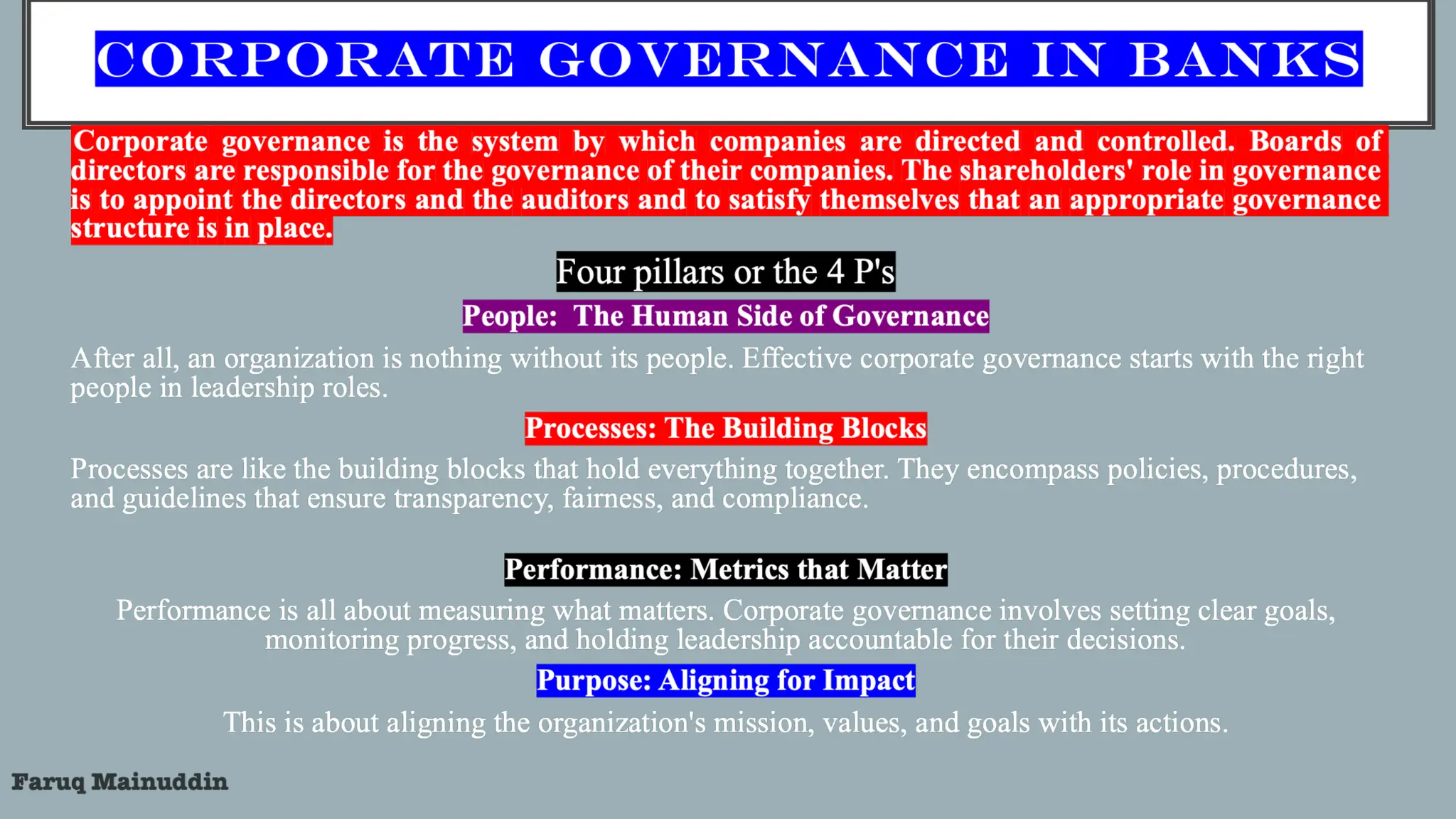 CORPORATE GOVERNANCE IN BANKS

Corporate governance is the system by which companies are directed and controlled. Boards of directors are responsible for the governance of their companies. The shareholders' role in governance is to appoint the directors and the auditors and to satisfy themselves that an appropriate governance structure is in place.

Four pillars or the 4 P's

People: The Human Side of Governance

After all, an organization is nothing without its people. Effective corporate governance starts with the right people in leadership roles.

Processes: The Building Blocks

Processes are like the building blocks that hold everything together. They encompass policies, procedures, and guidelines that ensure transparency, fairness, and compliance.

Performance: Metrics that Matter

Performance is all about measuring what matters. Corporate governance involves setting clear goals, monitoring progress, and holding leadership accountable for their decisions.

Purpose: Aligning for Impact

This is about aligning the organization's mission, values, and goals with its actions.

Faruq Mainuddin